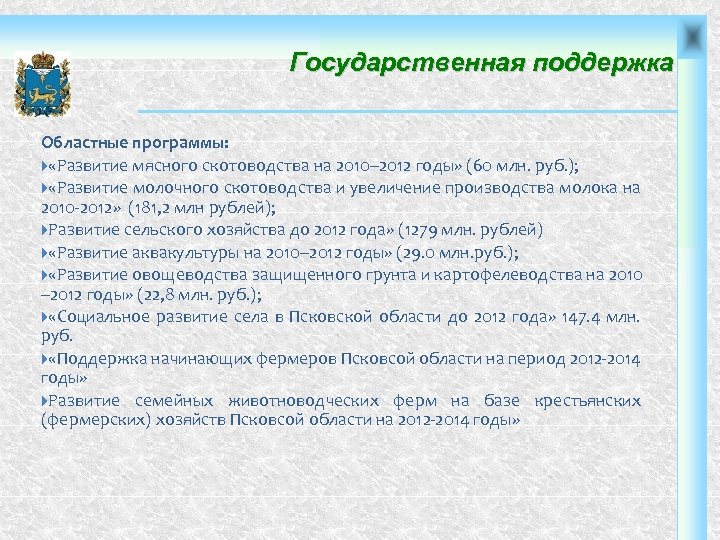 Государственная поддержка

Областные программы:

«Развитие мясного скотоводства на 2010–2012 годы» (60 млн. руб.);

«Развитие молочного скотоводства и увеличение производства молока на 2010-2012» (181,2 млн рублей);

Развитие сельского хозяйства до 2012 года» (1279 млн. рублей)

«Развитие аквакультуры на 2010–2012 годы» (29.0 млн.руб.);

«Развитие овощеводства защищенного грунта и картофелеводства на 2010 –2012 годы» (22,8 млн. руб.);

«Социальное развитие села в Псковской области до 2012 года» 147.4 млн. руб.

«Поддержка начинающих фермеров Псковсой области на период 2012-2014 годы»

Развитие семейных животноводческих ферм на базе крестьянских (фермерских) хозяйств Псковсой области на 2012-2014 годы»